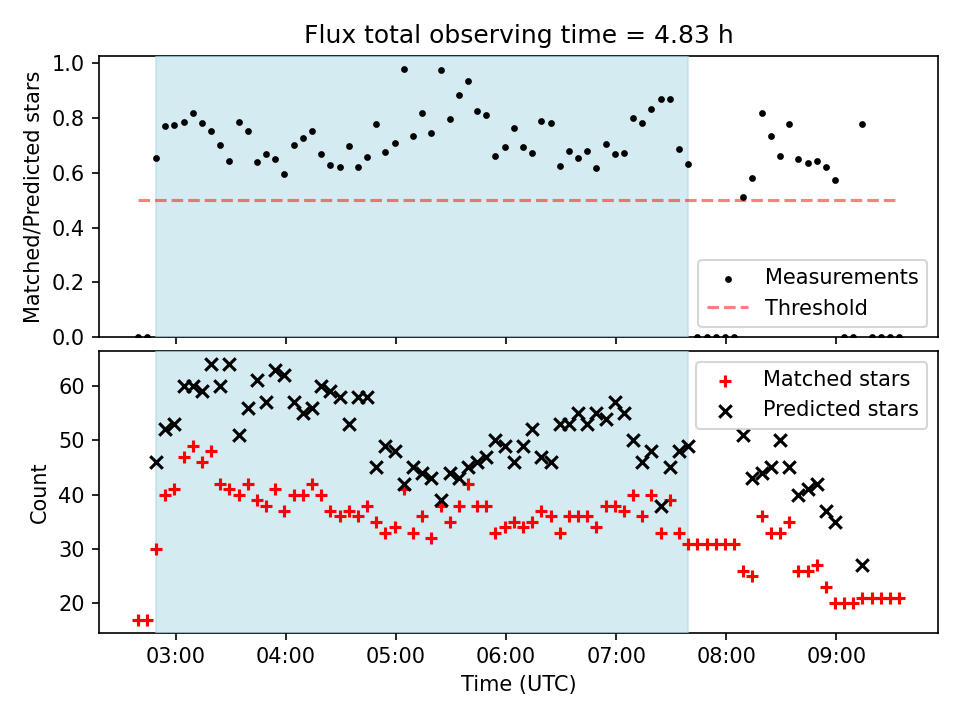 Flux total observing time = 4.83 h

Matched/Predicted stars

1.0
0.8
0.6
0.4
0.2
0.0

Measurements
Threshold

Count

60
50
40
30
20

Matched stars
Predicted stars

03:00
04:00
05:00
06:00
07:00
08:00
09:00

Time (UTC)